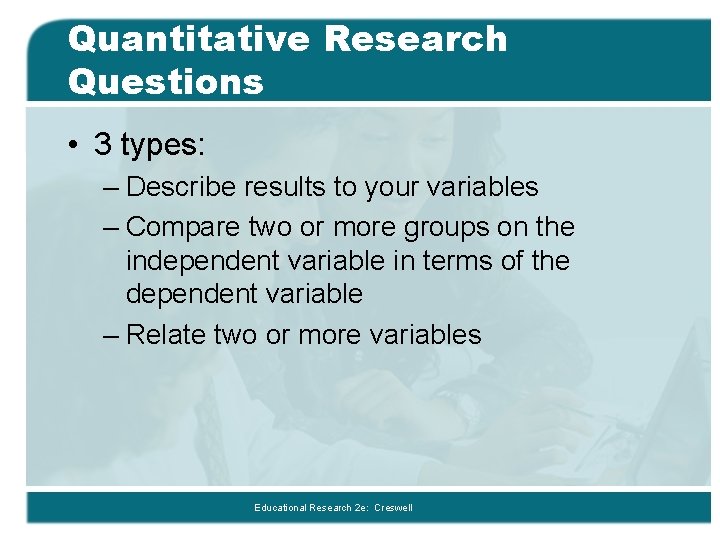 Quantitative Research Questions

• 3 types:
– Describe results to your variables
– Compare two or more groups on the independent variable in terms of the dependent variable
– Relate two or more variables

Educational Research 2e: Creswell